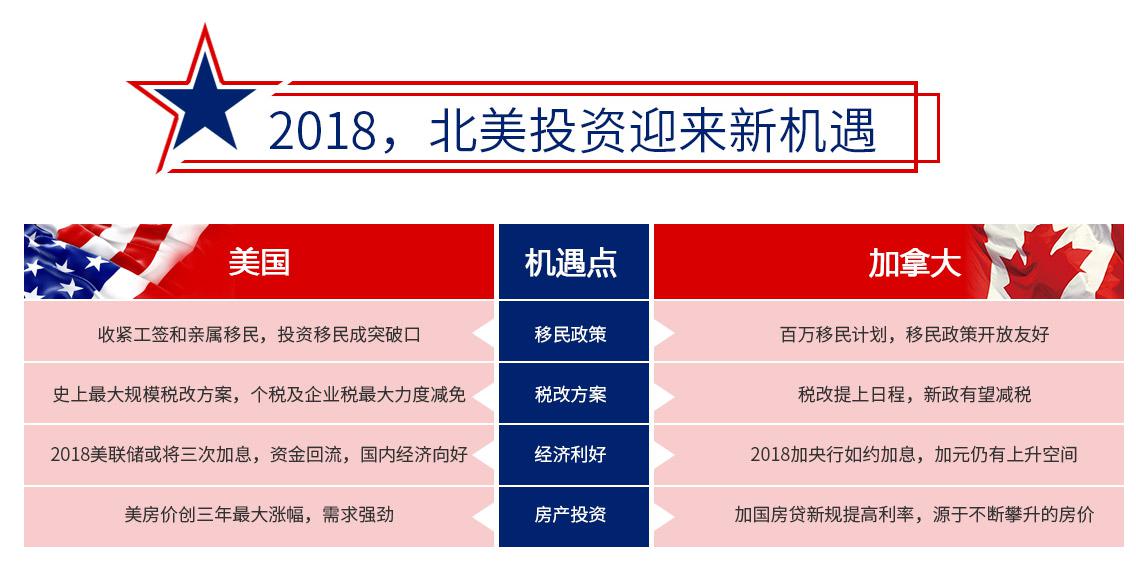 2018，北美投资迎来新机遇

| 美国 | 机遇点 | 加拿大 |
|---|---|---|
| 收紧工签和亲属移民，投资移民成突破口 | 移民政策 | 百万移民计划，移民政策开放友好 |
| 史上最大规模税改方案，个税及企业税最大力度减免 | 税改方案 | 税改提上日程，新政有望减税 |
| 2018美联储或将三次加息，资金回流，国内经济向好 | 经济利好 | 2018加央行如约加息，加元仍有上升空间 |
| 美房价创三年最大涨幅，需求强劲 | 房产投资 | 加国房贷新规提高利率，源于不断攀升的房价 |